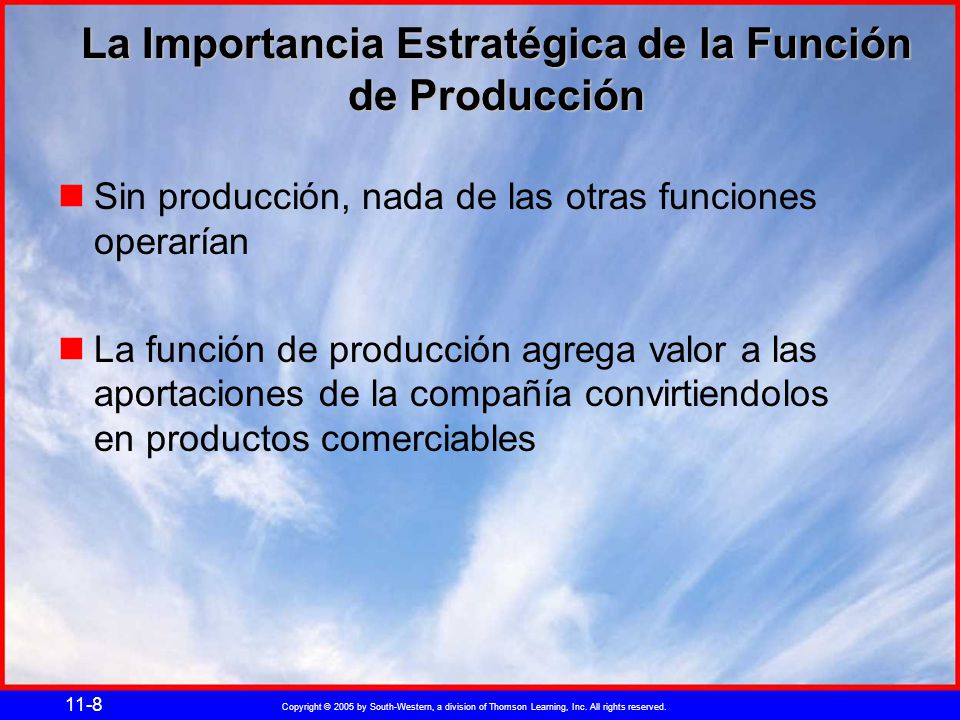 La Importancia Estratégica de la Función de Producción

Sin producción, nada de las otras funciones operarían

La función de producción agrega valor a las aportaciones de la compañía convirtiendolos en productos comerciables

11-8

Copyright © 2005 by South-Western, a division of Thomson Learning, Inc. All rights reserved.